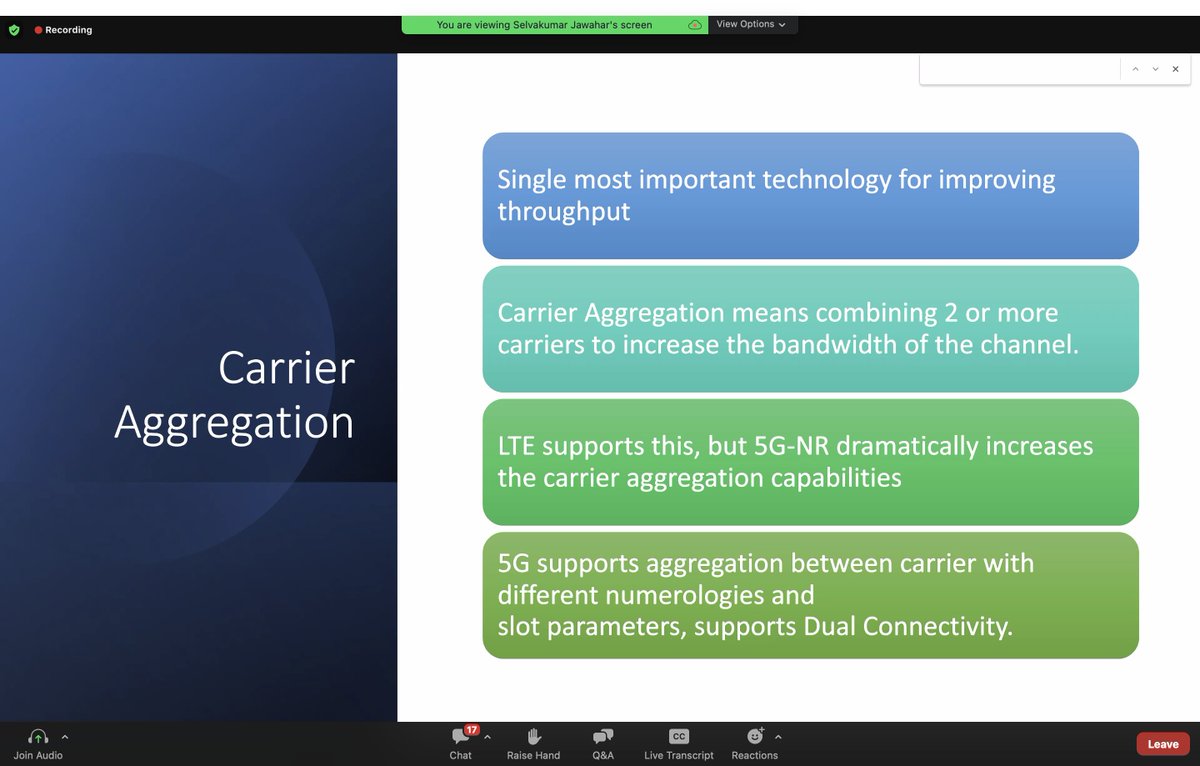 Recording

You are viewing Selvakumar Jawahar's screen

View Options

Carrier Aggregation

Single most important technology for improving throughput

Carrier Aggregation means combining 2 or more carriers to increase the bandwidth of the channel.

LTE supports this, but 5G-NR dramatically increases the carrier aggregation capabilities

5G supports aggregation between carrier with different numerologies and
slot parameters, supports Dual Connectivity.

Join Audio

17
Chat

Raise Hand

Q&A

CC
Live Transcript

Reactions

Leave